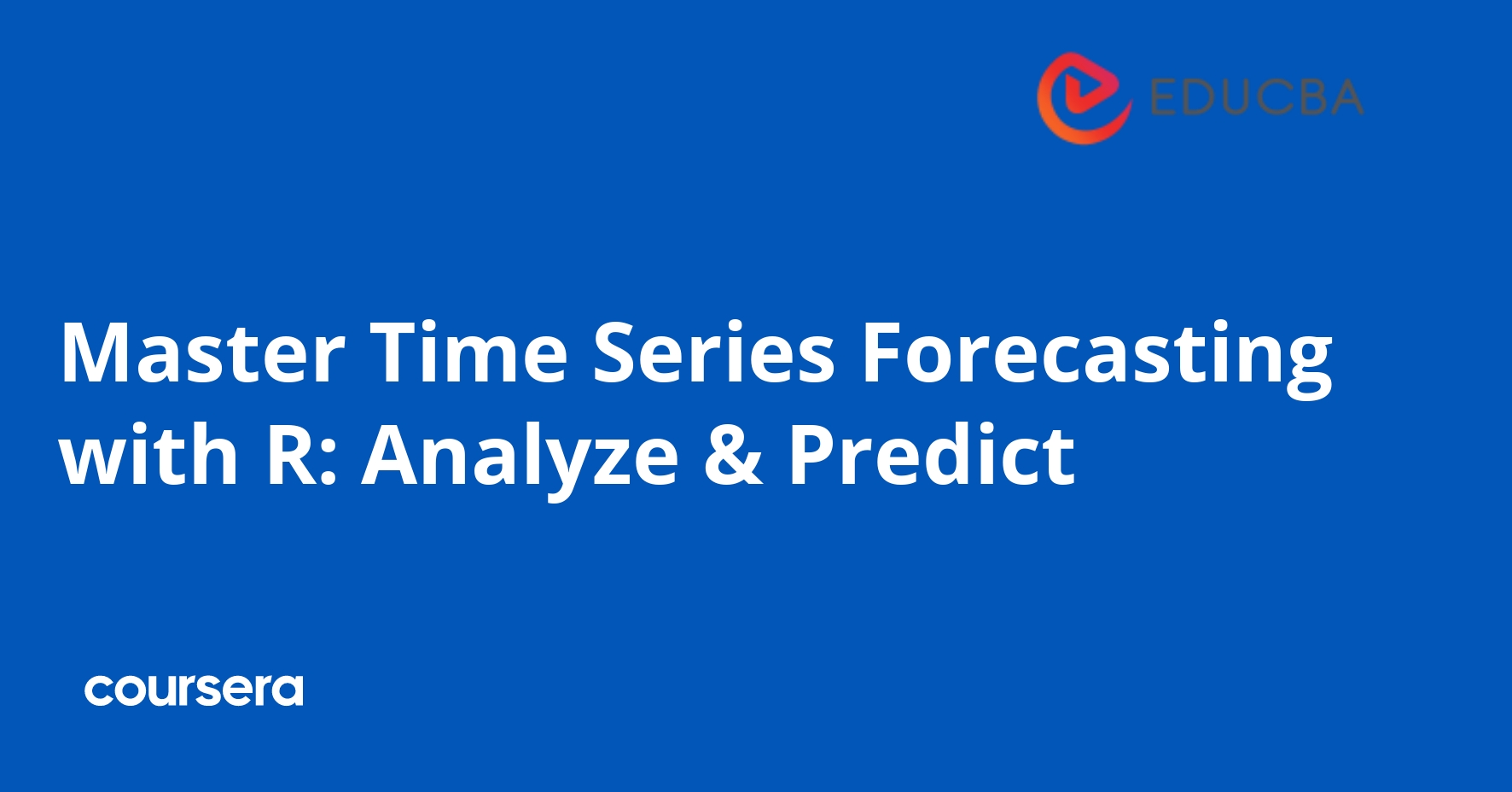 EDUCBA

Master Time Series Forecasting with R: Analyze & Predict

coursera